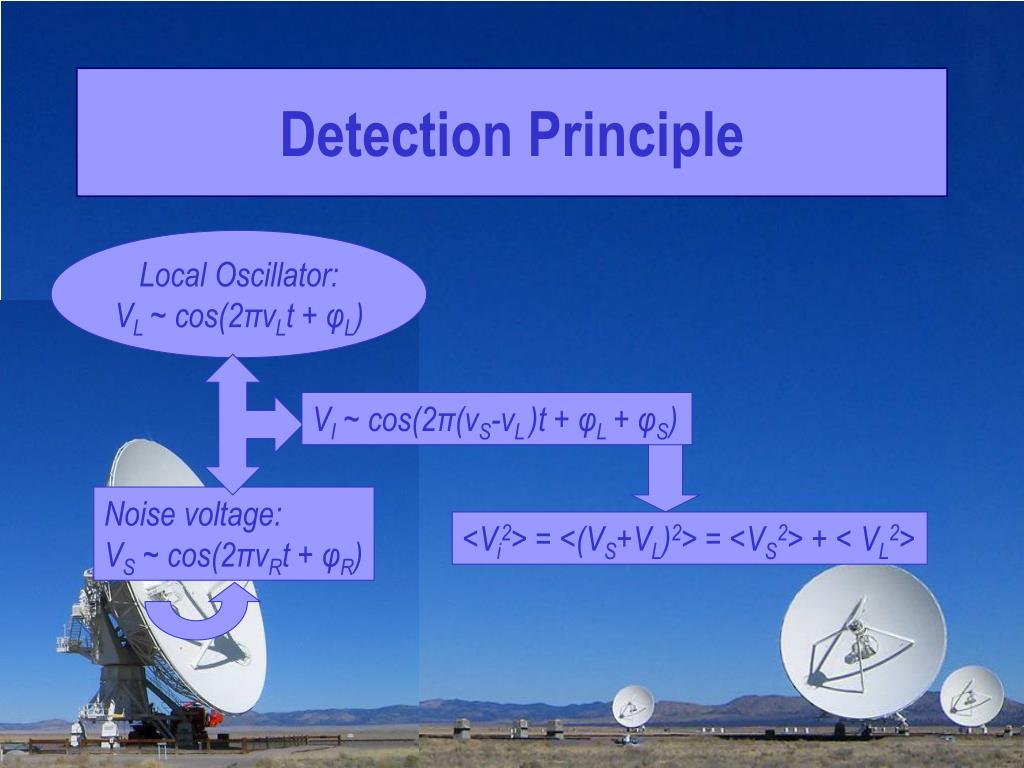 Detection Principle

Local Oscillator:
$V_L \sim cos(2\pi v_L t + \varphi_L)$

$V_I \sim cos(2\pi(v_S - v_L)t + \varphi_L + \varphi_S)$

Noise voltage:
$V_S \sim cos(2\pi v_R t + \varphi_R)$

$<V_i^2> = <(V_S+V_L)^2> = <V_S^2> + < V_L^2>$